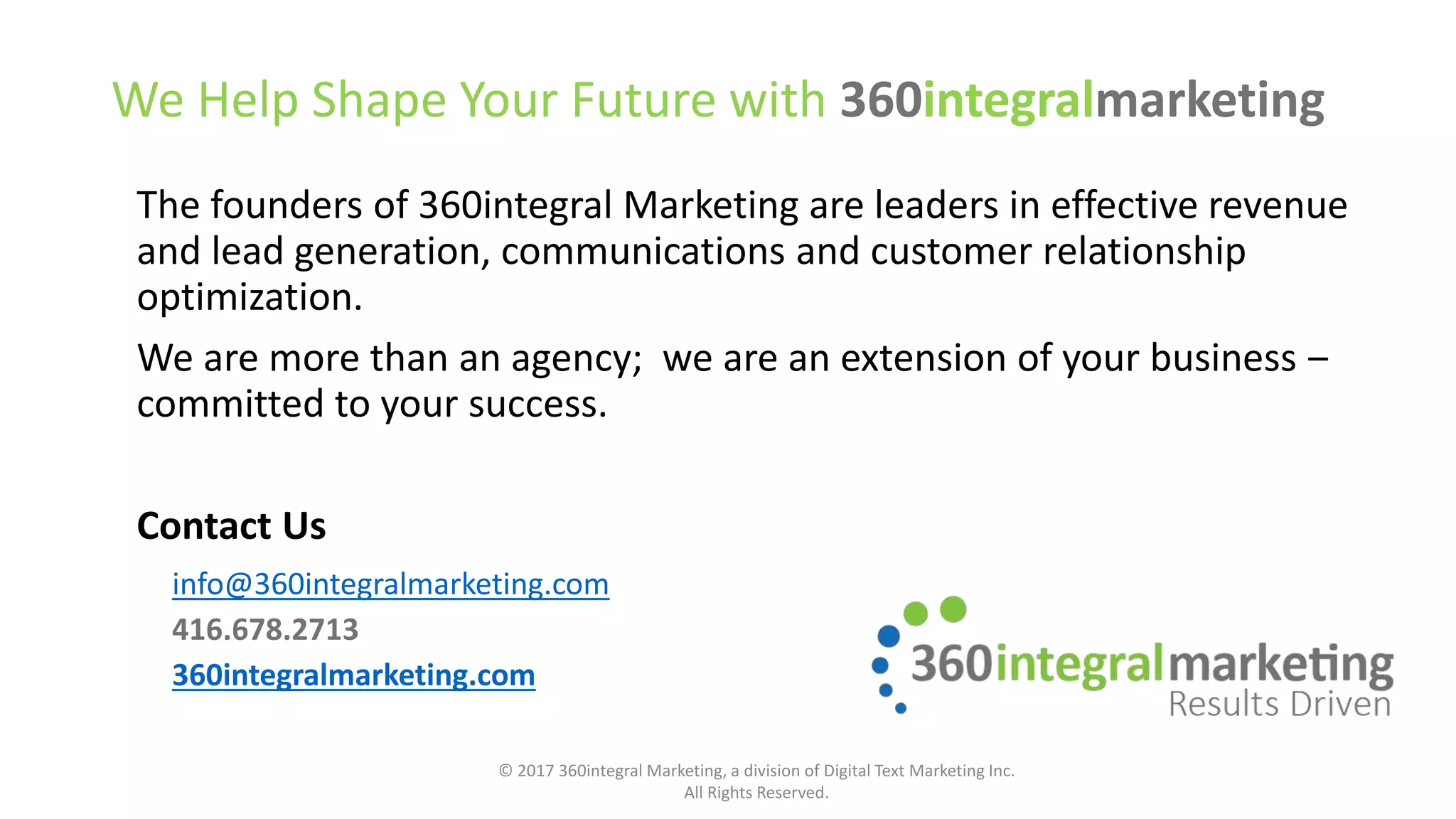 We Help Shape Your Future with 360integralmarketing

The founders of 360integral Marketing are leaders in effective revenue and lead generation, communications and customer relationship optimization.

We are more than an agency; we are an extension of your business – committed to your success.

Contact Us

info@360integralmarketing.com

416.678.2713

360integralmarketing.com

360integralmarketing
Results Driven

© 2017 360integral Marketing, a division of Digital Text Marketing Inc.
All Rights Reserved.